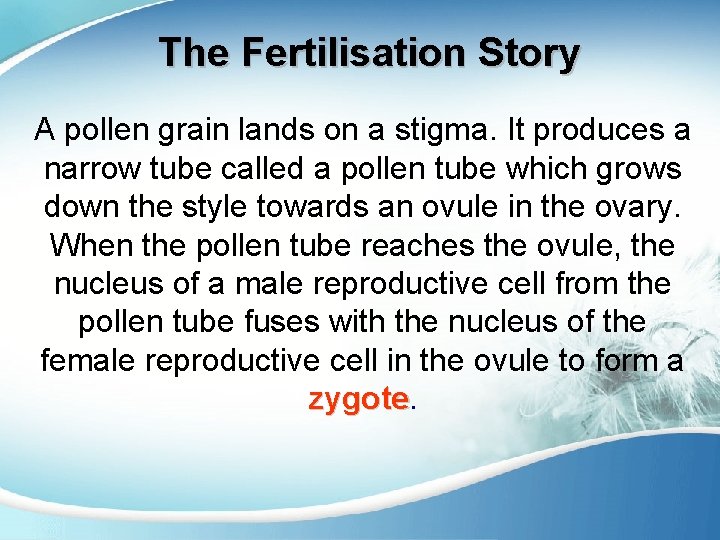 The Fertilisation Story

A pollen grain lands on a stigma. It produces a narrow tube called a pollen tube which grows down the style towards an ovule in the ovary. When the pollen tube reaches the ovule, the nucleus of a male reproductive cell from the pollen tube fuses with the nucleus of the female reproductive cell in the ovule to form a zygote.